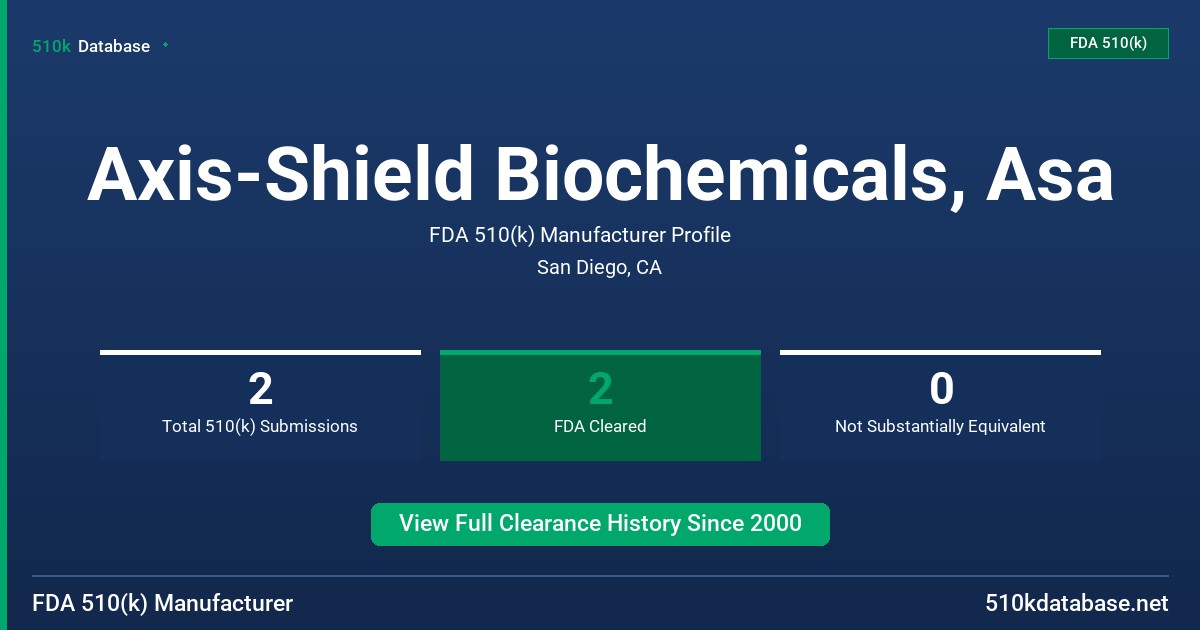 510k Database

FDA 510(k)

Axis-Shield Biochemicals, Asa

FDA 510(k) Manufacturer Profile

San Diego, CA

2
Total 510(k) Submissions

2
FDA Cleared

0
Not Substantially Equivalent

View Full Clearance History Since 2000

FDA 510(k) Manufacturer

510kdatabase.net